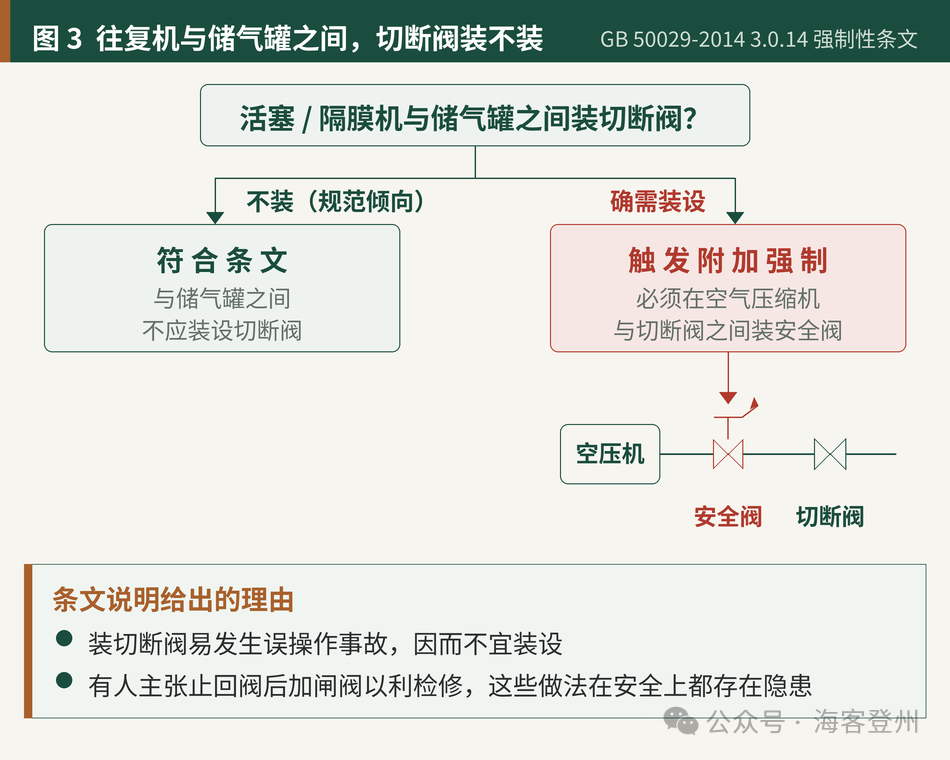 图 3 往复机与储气罐之间，切断阀装不装

GB 50029-2014 3.0.14 强制性条文

活塞 / 隔膜机与储气罐之间装切断阀？

不装（规范倾向）

确需装设

符合条文

与储气罐之间
不应装设切断阀

触发附加强制

必须在空气压缩机
与切断阀之间装安全阀

空压机

安全阀

切断阀

条文说明给出的理由

● 装切断阀易发生误操作事故，因而不宜装设

● 有人主张止回阀后加闸阀以利检修，这些做法在安全上都存在隐患

公众号 · 海客登州